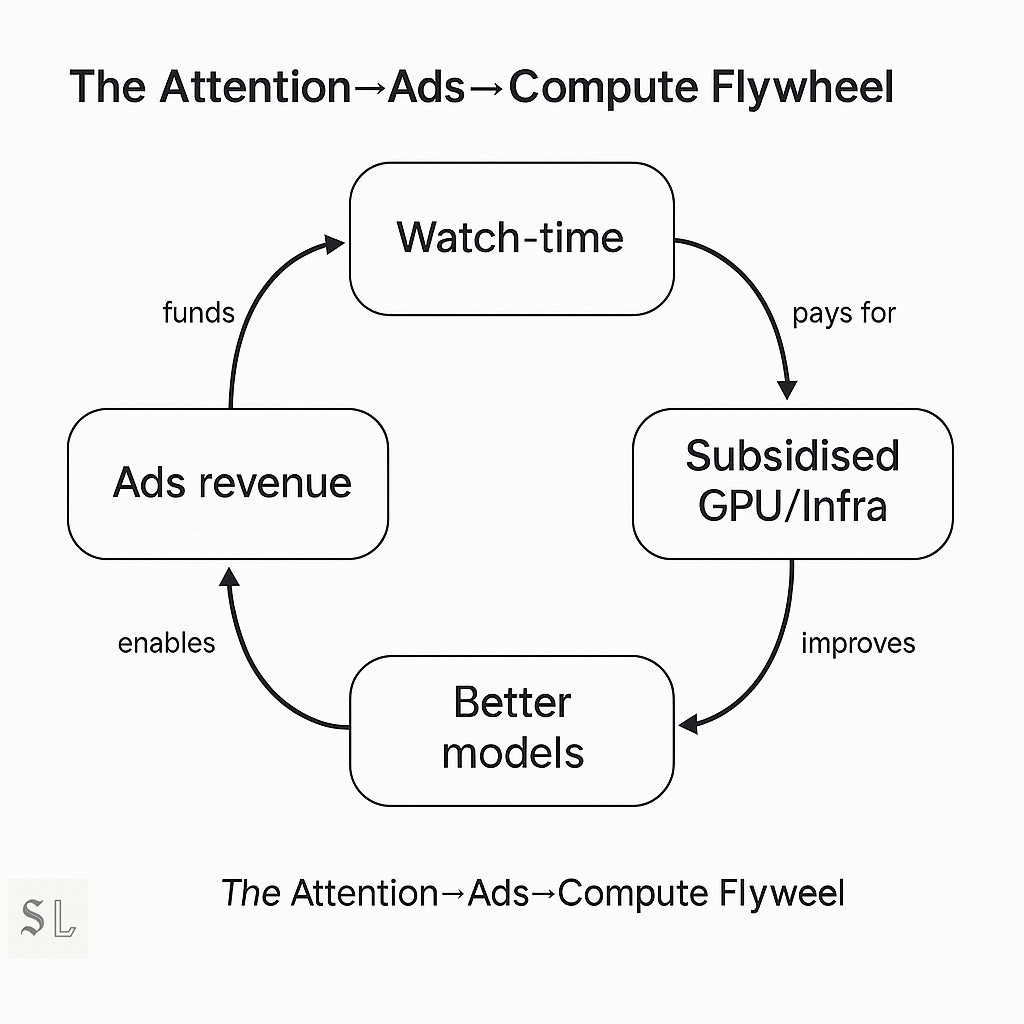 The Attention→Ads→Compute Flywheel

Watch-time

pays for

Subsidised GPU/Infra

improves

Better models

enables

Ads revenue

funds

The Attention→Ads→Compute Flyweel

SL